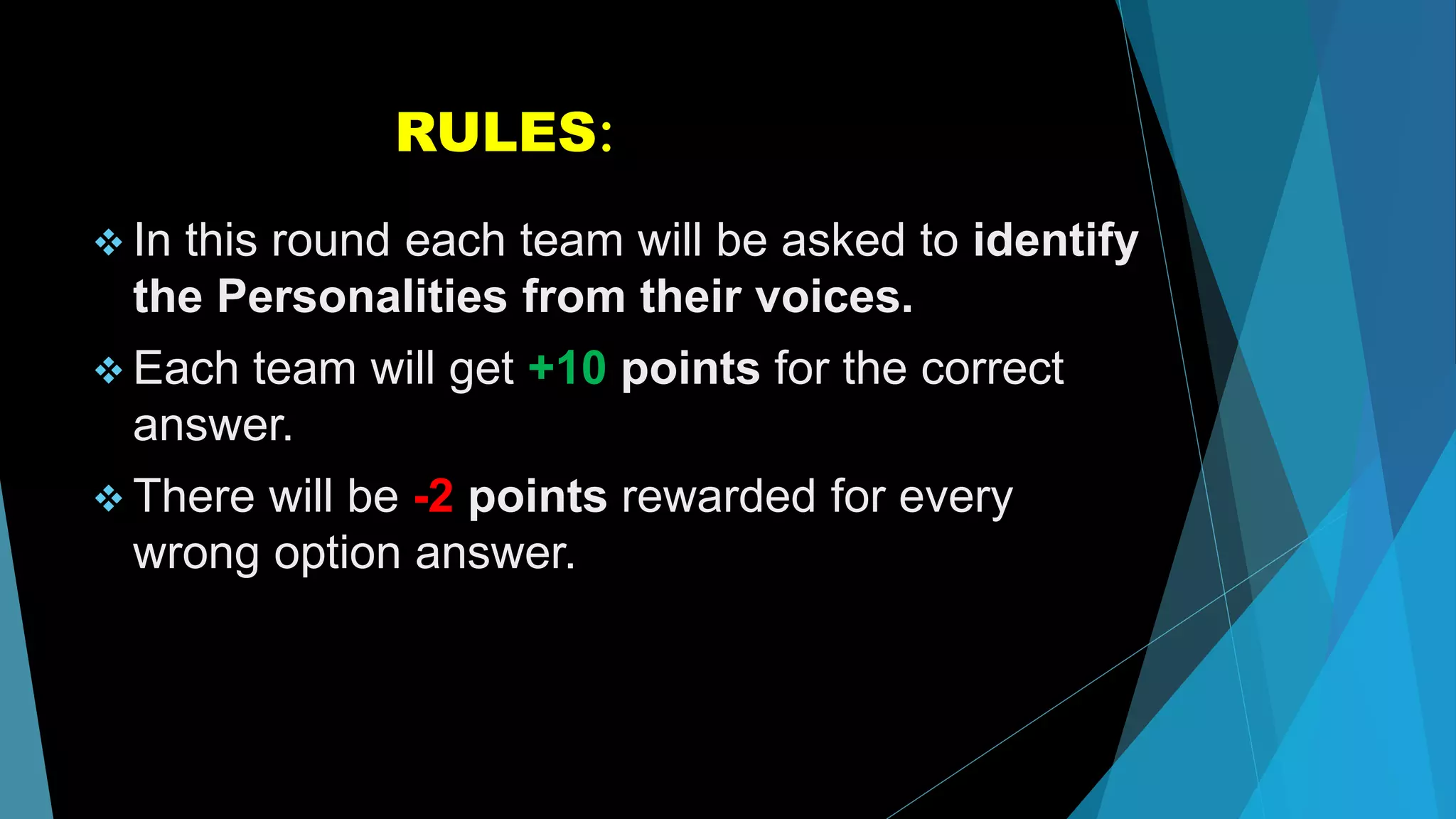 RULES:

❖ In this round each team will be asked to identify the Personalities from their voices.

❖ Each team will get +10 points for the correct answer.

❖ There will be -2 points rewarded for every wrong option answer.